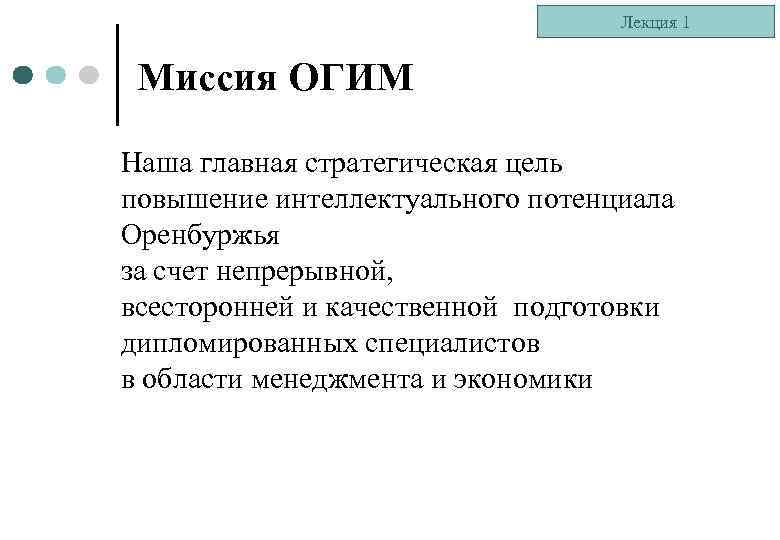 Лекция 1

Миссия ОГИМ

Наша главная стратегическая цель
повышение интеллектуального потенциала
Оренбуржья
за счет непрерывной,
всесторонней и качественной подготовки
дипломированных специалистов
в области менеджмента и экономики